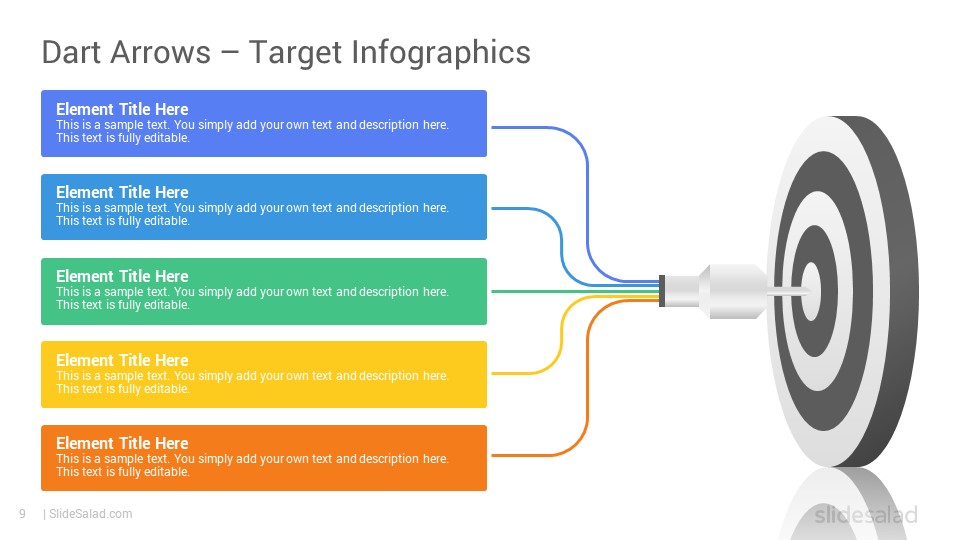 Dart Arrows – Target Infographics

Element Title Here
This is a sample text. You simply add your own text and description here. This text is fully editable.

Element Title Here
This is a sample text. You simply add your own text and description here. This text is fully editable.

Element Title Here
This is a sample text. You simply add your own text and description here. This text is fully editable.

Element Title Here
This is a sample text. You simply add your own text and description here. This text is fully editable.

Element Title Here
This is a sample text. You simply add your own text and description here. This text is fully editable.

9 | SlideSalad.com

slidesalad